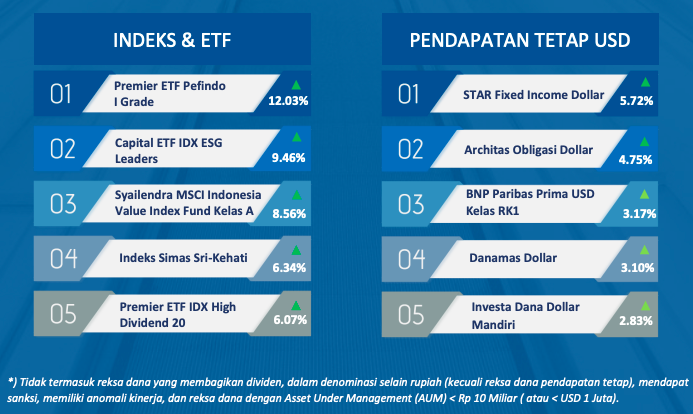 INDEKS & ETF

01 Premier ETF Pefindo I Grade 12.03%

02 Capital ETF IDX ESG Leaders 9.46%

03 Syailendra MSCI Indonesia Value Index Fund Kelas A 8.56%

04 Indeks Simas Sri-Kehati 6.34%

05 Premier ETF IDX High Dividend 20 6.07%

PENDAPATAN TETAP USD

01 STAR Fixed Income Dollar 5.72%

02 Architas Obligasi Dollar 4.75%

03 BNP Paribas Prima USD Kelas RK1 3.17%

04 Danamas Dollar 3.10%

05 Investa Dana Dollar Mandiri 2.83%

*) Tidak termasuk reksa dana yang membagikan dividen, dalam denominasi selain rupiah (kecuali reksa dana pendapatan tetap), mendapat sanksi, memiliki anomali kinerja, dan reksa dana dengan Asset Under Management (AUM) < Rp 10 Miliar ( atau < USD 1 Juta).